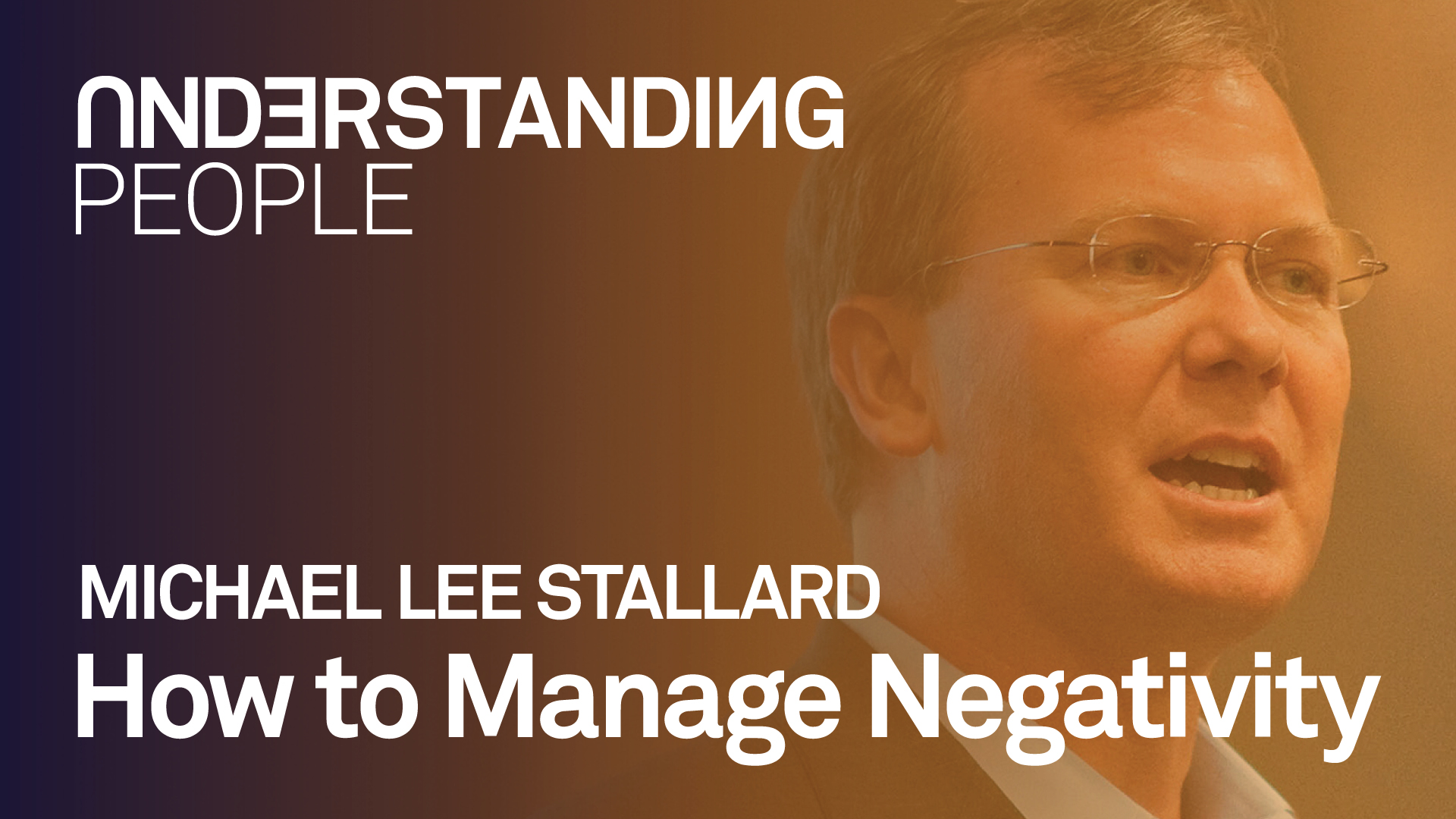 UNDERSTANDING
PEOPLE

MICHAEL LEE STALLARD
How to Manage Negativity